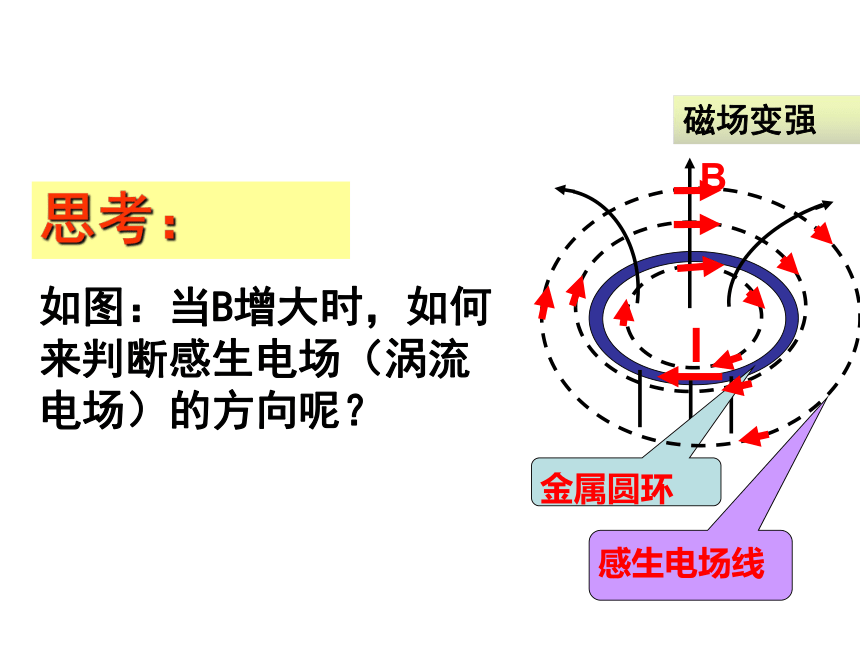 思考：

如图：当B增大时，如何来判断感生电场（涡流电场）的方向呢？

磁场变强

B

I

金属圆环

感生电场线